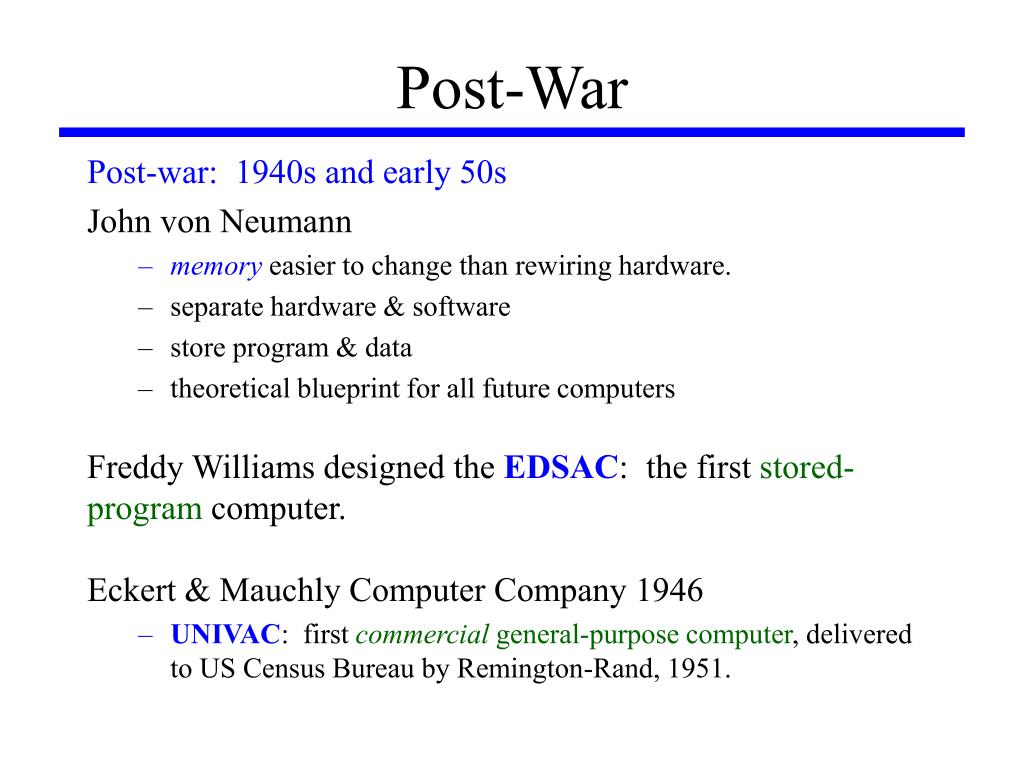 Post-War

Post-war: 1940s and early 50s

John von Neumann

– memory easier to change than rewiring hardware.
– separate hardware & software
– store program & data
– theoretical blueprint for all future computers

Freddy Williams designed the EDSAC: the first stored-program computer.

Eckert & Mauchly Computer Company 1946

– UNIVAC: first commercial general-purpose computer, delivered to US Census Bureau by Remington-Rand, 1951.